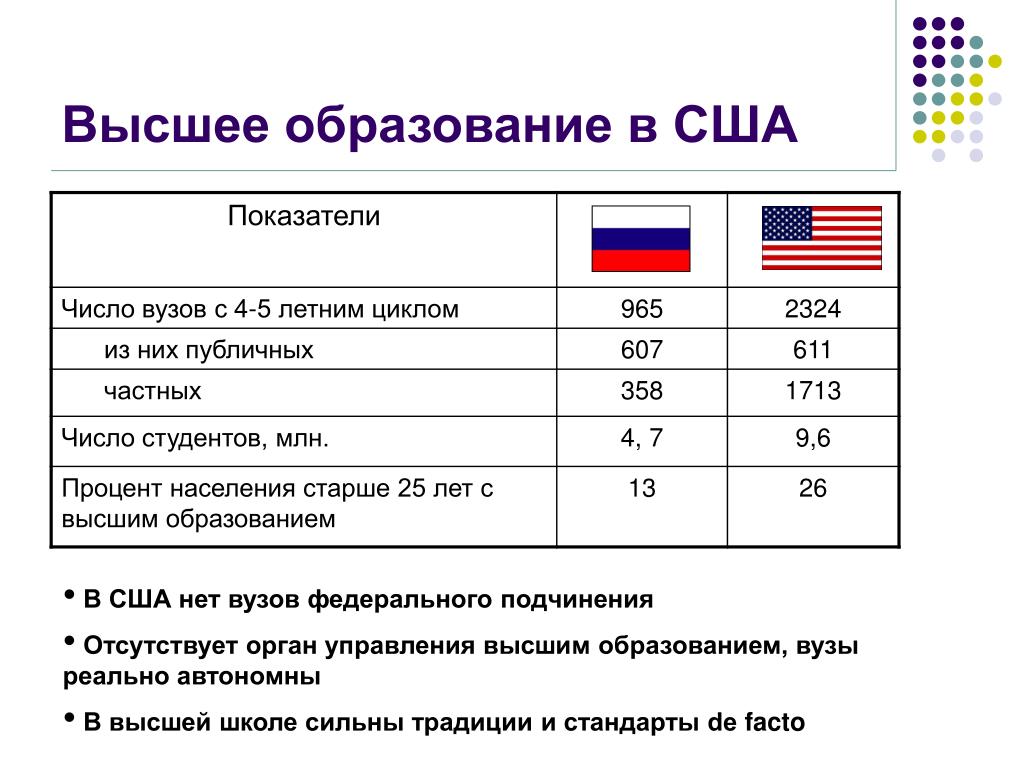 Высшее образование в США

| Показатели | | |
|---|---|---|
| Число вузов с 4-5 летним циклом | 965 | 2324 |
| из них публичных | 607 | 611 |
| частных | 358 | 1713 |
| Число студентов, млн. | 4, 7 | 9,6 |
| Процент населения старше 25 лет с высшим образованием | 13 | 26 |

• В США нет вузов федерального подчинения

• Отсутствует орган управления высшим образованием, вузы реально автономны

• В высшей школе сильны традиции и стандарты de facto